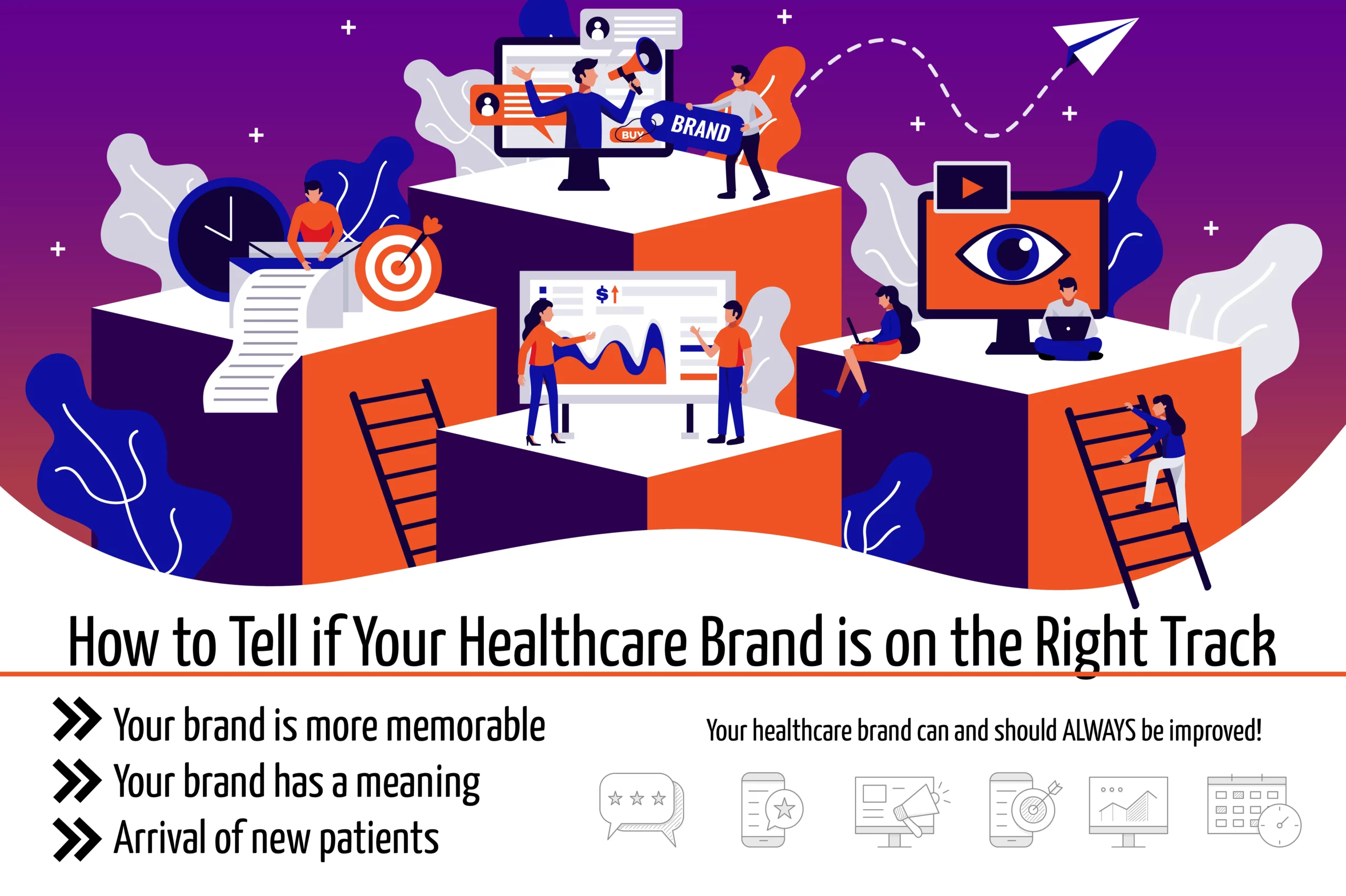 BUY

BRAND

$

How to Tell if Your Healthcare Brand is on the Right Track

Your brand is more memorable

Your brand has a meaning

Arrival of new patients

Your healthcare brand can and should ALWAYS be improved!